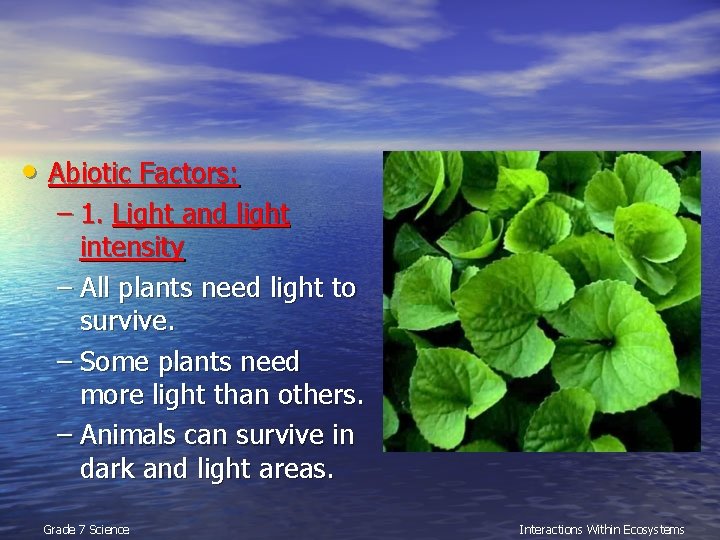 • Abiotic Factors:

– 1. Light and light intensity

– All plants need light to survive.

– Some plants need more light than others.

– Animals can survive in dark and light areas.

Grade 7 Science

Interactions Within Ecosystems